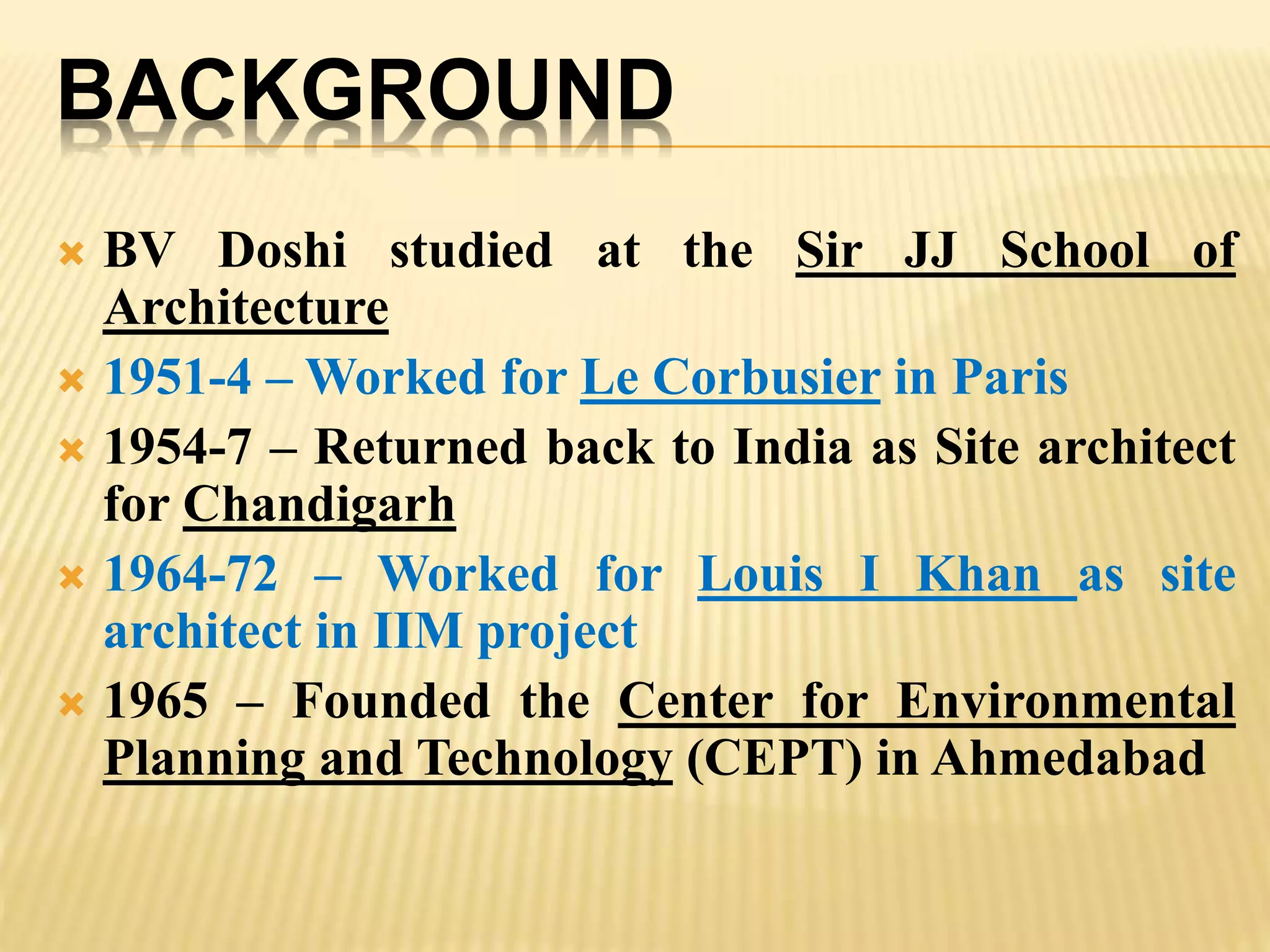 BACKGROUND

BV Doshi studied at the Sir JJ School of Architecture

1951-4 – Worked for Le Corbusier in Paris

1954-7 – Returned back to India as Site architect for Chandigarh

1964-72 – Worked for Louis I Khan as site architect in IIM project

1965 – Founded the Center for Environmental Planning and Technology (CEPT) in Ahmedabad